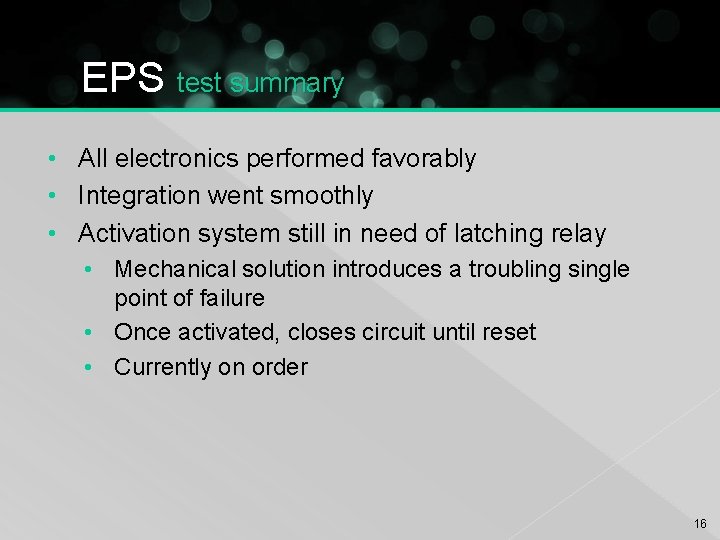 EPS test summary

• All electronics performed favorably
• Integration went smoothly
• Activation system still in need of latching relay
  • Mechanical solution introduces a troubling single point of failure
  • Once activated, closes circuit until reset
  • Currently on order

16